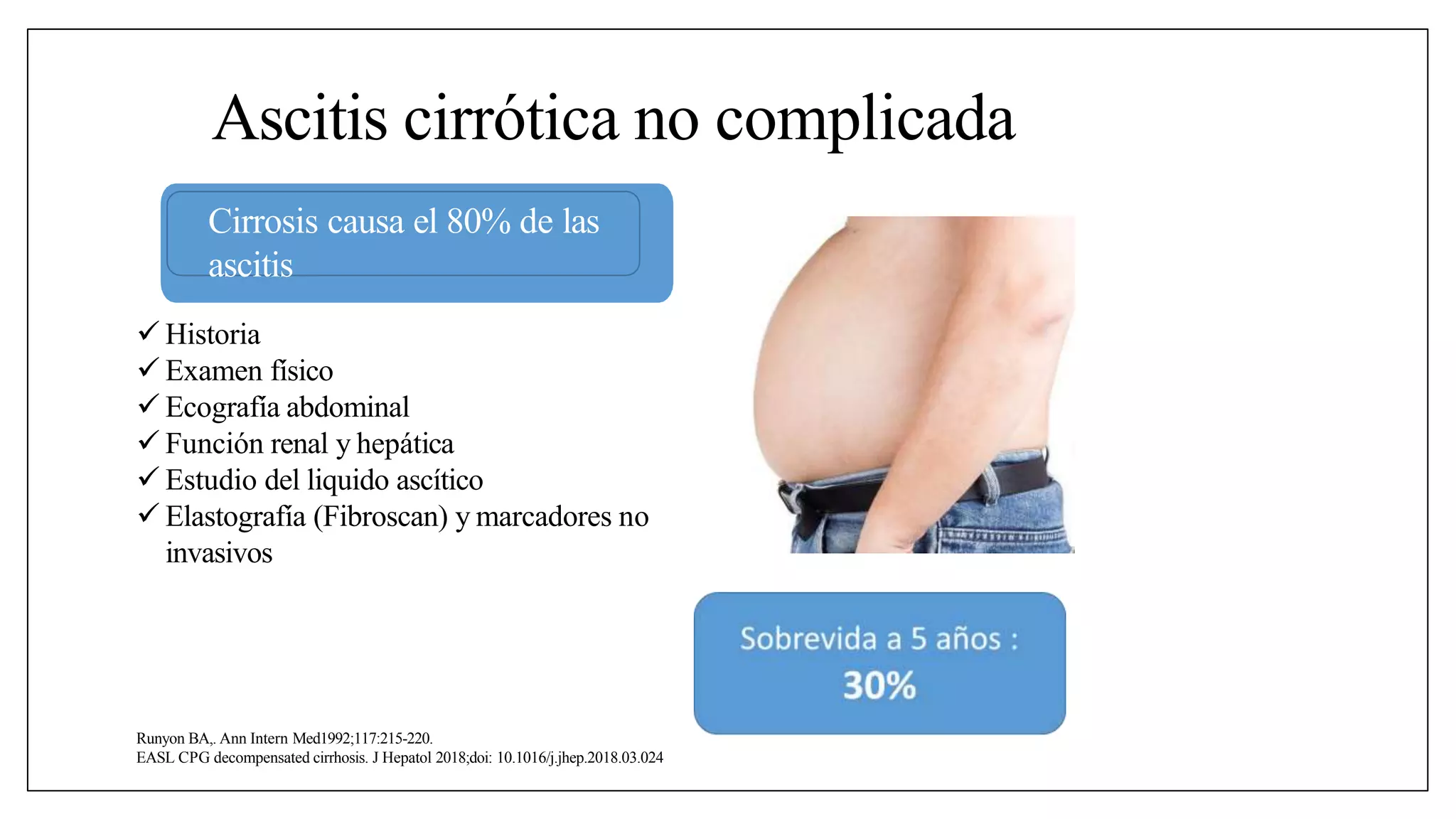 Ascitis cirrótica no complicada

Cirrosis causa el 80% de las ascitis

✓ Historia
✓ Examen físico
✓ Ecografía abdominal
✓ Función renal y hepática
✓ Estudio del liquido ascítico
✓ Elastografía (Fibroscan) y marcadores no invasivos

Sobrevida a 5 años :
30%

Runyon BA,. Ann Intern Med1992;117:215-220.
EASL CPG decompensated cirrhosis. J Hepatol 2018;doi: 10.1016/j.jhep.2018.03.024